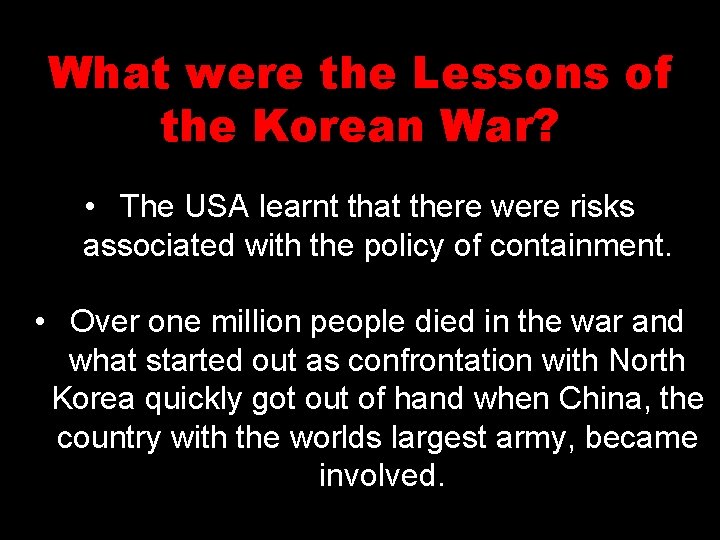 What were the Lessons of the Korean War?

• The USA learnt that there were risks associated with the policy of containment.

• Over one million people died in the war and what started out as confrontation with North Korea quickly got out of hand when China, the country with the worlds largest army, became involved.